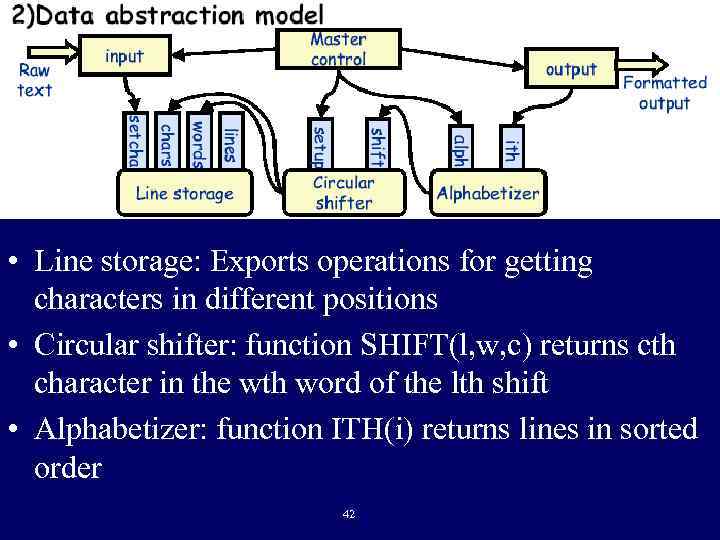 2)Data abstraction model

Raw text

input

Master control

output

Formatted output

setcha

chars

words

lines

setup

shift

alph

ith

Line storage

Circular shifter

Alphabetizer

• Line storage: Exports operations for getting characters in different positions

• Circular shifter: function SHIFT(l,w,c) returns cth character in the wth word of the lth shift

• Alphabetizer: function ITH(i) returns lines in sorted order

42